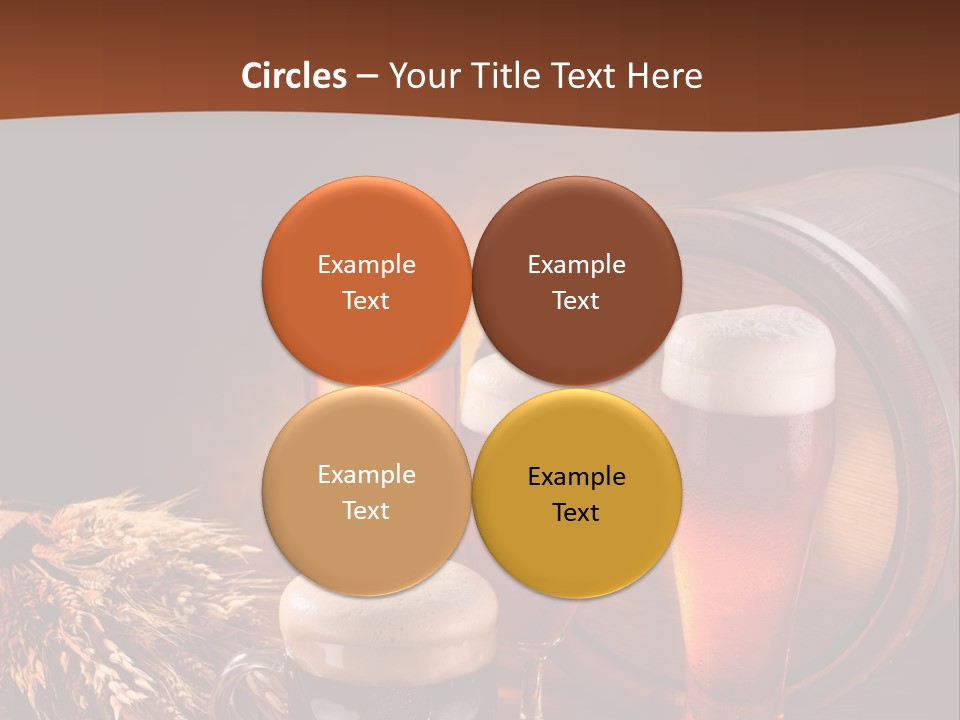 Circles – Your Title Text Here

Example Text

Example Text

Example Text

Example Text